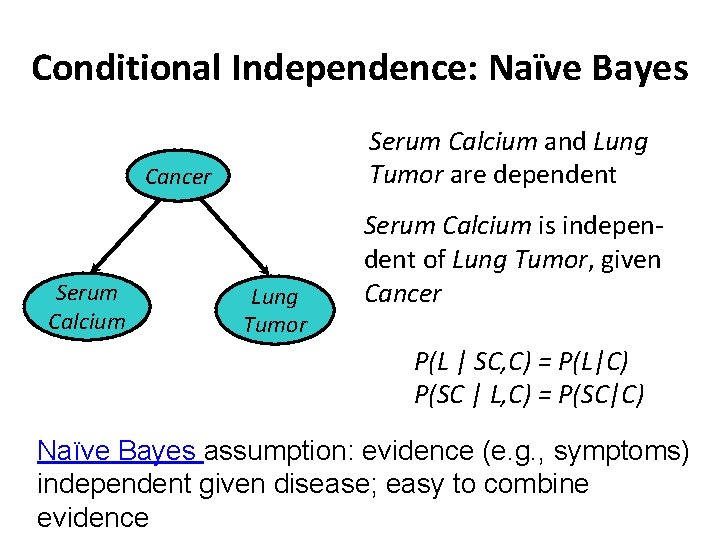 Conditional Independence: Naïve Bayes

Cancer

Serum Calcium

Lung Tumor

Serum Calcium and Lung Tumor are dependent

Serum Calcium is independent of Lung Tumor, given Cancer

$P(L \mid SC,C) = P(L|C)$
$P(SC \mid L,C) = P(SC|C)$

Naïve Bayes assumption: evidence (e.g., symptoms) independent given disease; easy to combine evidence